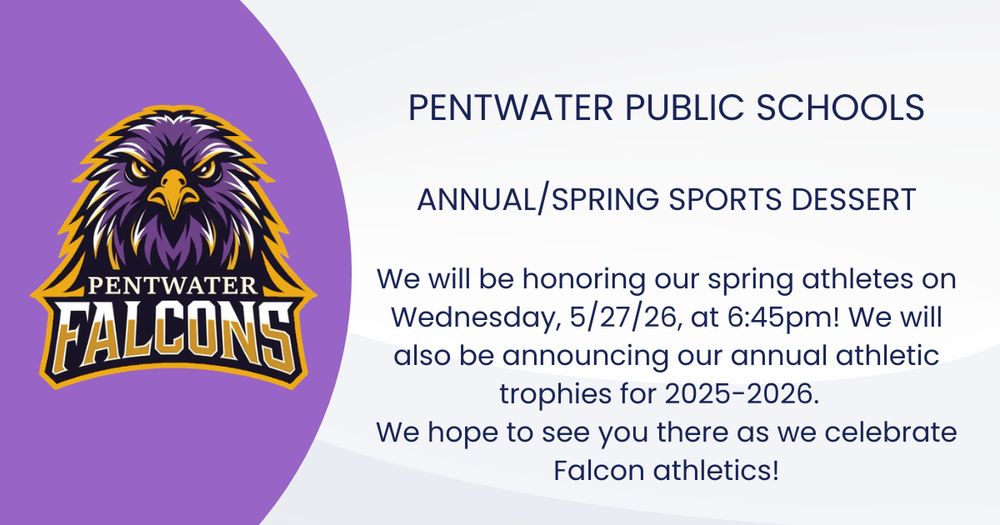 PENTWATER
FALCONS

PENTWATER PUBLIC SCHOOLS

ANNUAL/SPRING SPORTS DESSERT

We will be honoring our spring athletes on Wednesday, 5/27/26, at 6:45pm! We will also be announcing our annual athletic trophies for 2025-2026.
We hope to see you there as we celebrate Falcon athletics!